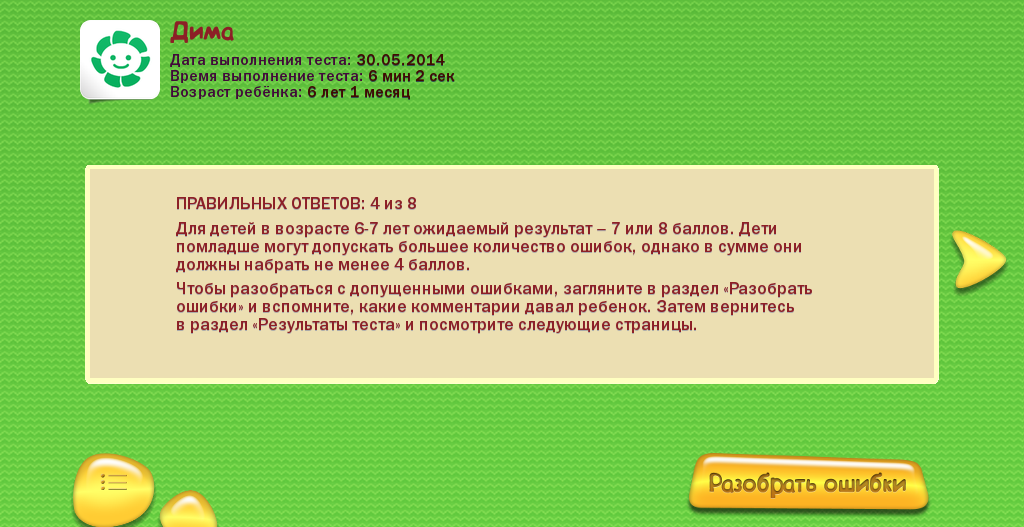 Дима
Дата выполнения теста: 30.05.2014
Время выполнение теста: 6 мин 2 сек
Возраст ребёнка: 6 лет 1 месяц

ПРАВИЛЬНЫХ ОТВЕТОВ: 4 из 8

Для детей в возрасте 6-7 лет ожидаемый результат – 7 или 8 баллов. Дети помладше могут допускать большее количество ошибок, однако в сумме они должны набрать не менее 4 баллов.

Чтобы разобраться с допущенными ошибками, загляните в раздел «Разобрать ошибки» и вспомните, какие комментарии давал ребенок. Затем вернитесь в раздел «Результаты теста» и посмотрите следующие страницы.

Разобрать ошибки